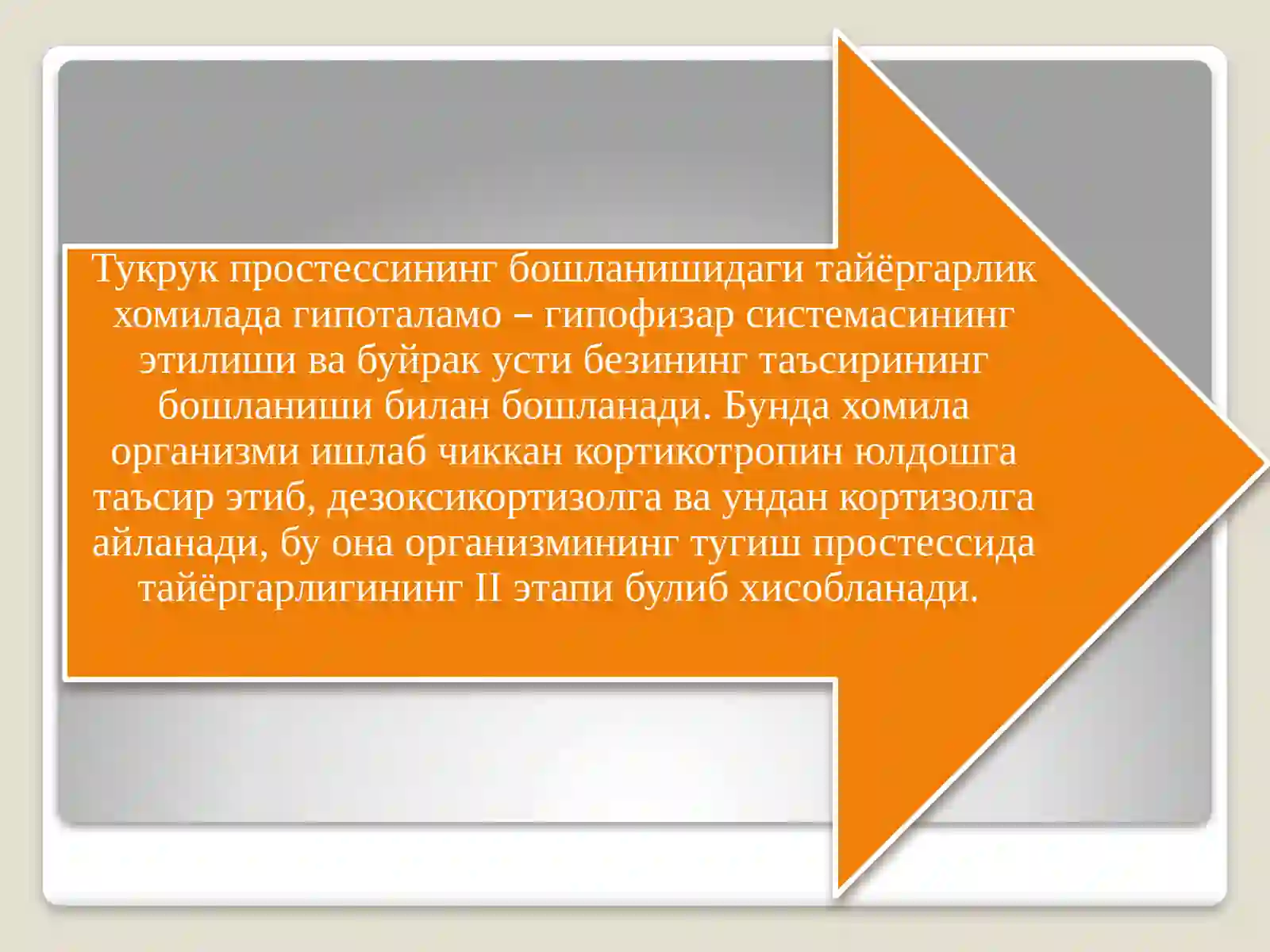 Тукрук простессининг бошланишидаги тайёргарлик хомилада гипоталамо – гипофизар системасининг этилиши ва буйрак усти безининг таъсирининг бошланиши билан бошланади. Бунда хомила организми ишлаб чиккан кортикотропин юлдошга таъсир этиб, дезоксикортизолга ва ундан кортизолга айланади, бу она организмининг тугиш простессида тайёргарлигининг II этапи булиб хисобланади.